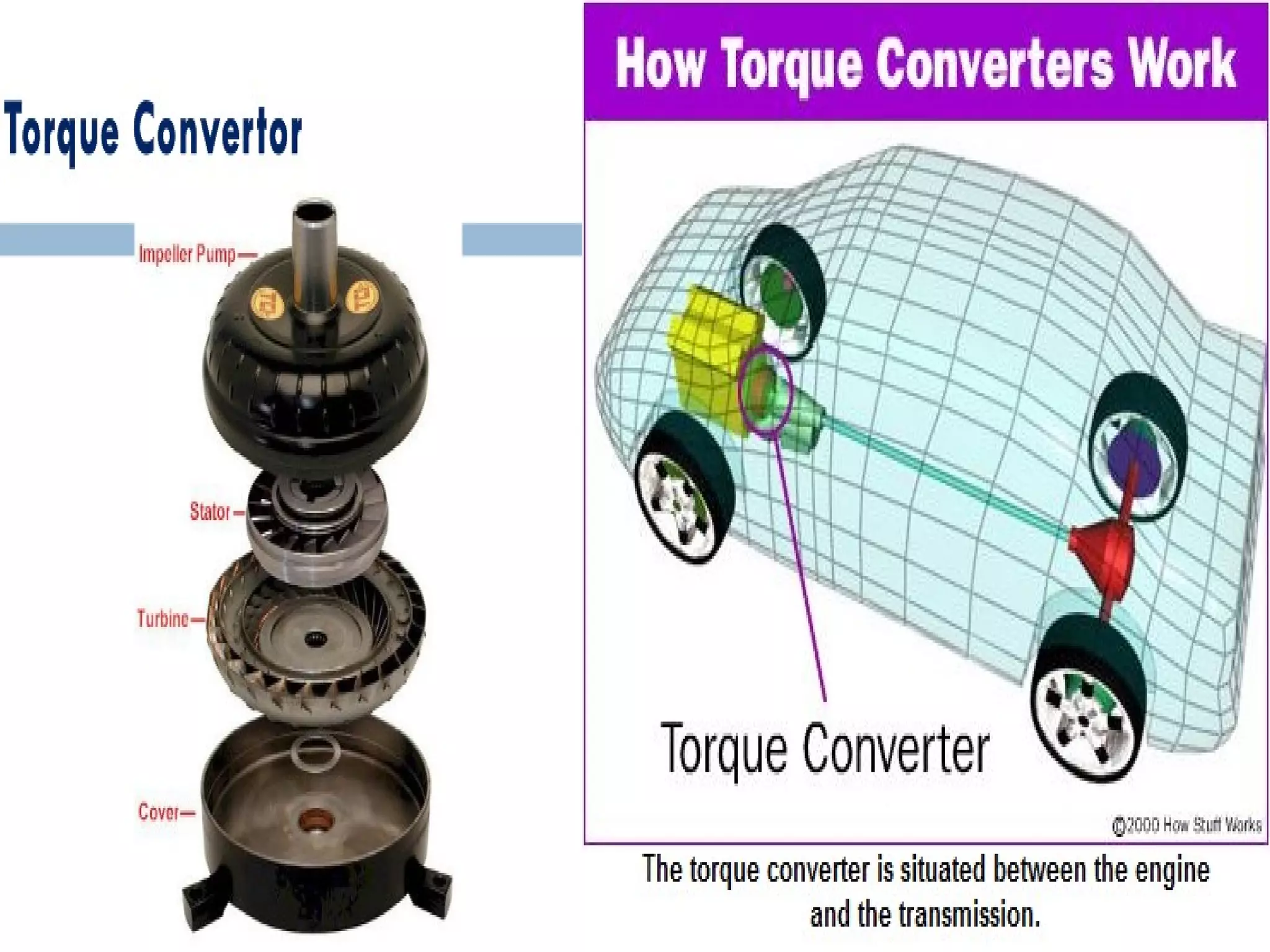 Torque Convertor

Impeller Pump

Stator

Turbine

Cover

How Torque Converters Work

Torque Converter

©2000 How Stuff Works

The torque converter is situated between the engine and the transmission.